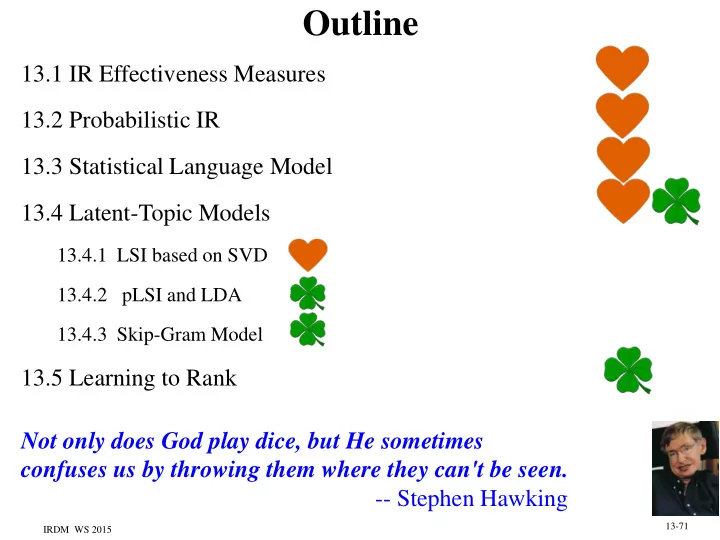 Outline

13.1 IR Effectiveness Measures

13.2 Probabilistic IR

13.3 Statistical Language Model

13.4 Latent-Topic Models

13.4.1 LSI based on SVD

13.4.2 pLSI and LDA

13.4.3 Skip-Gram Model

13.5 Learning to Rank

Not only does God play dice, but He sometimes confuses us by throwing them where they can't be seen.

-- Stephen Hawking

IRDM WS 2015

13-71